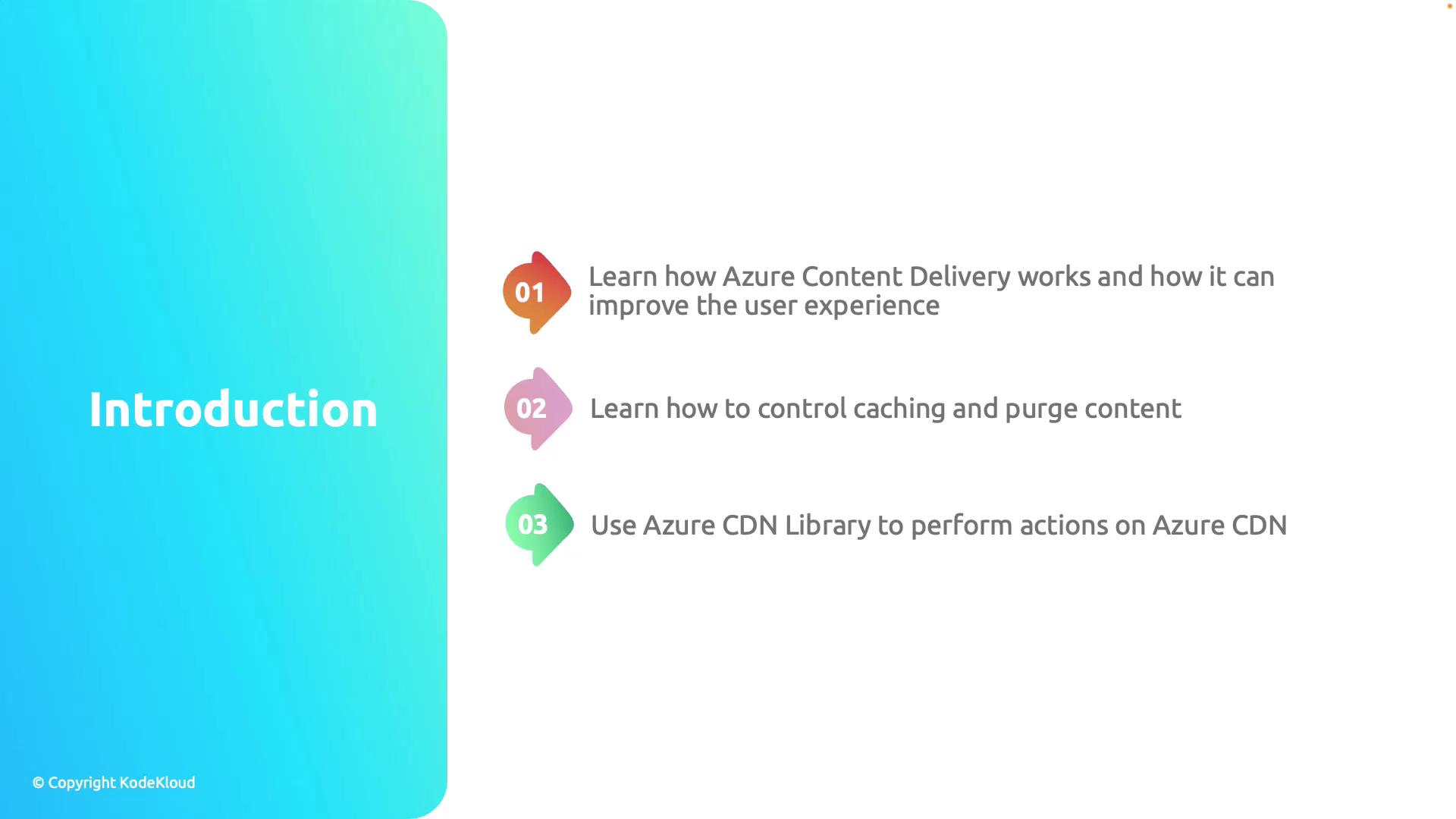 Introduction

01 Learn how Azure Content Delivery works and how it can improve the user experience

02 Learn how to control caching and purge content

03 Use Azure CDN Library to perform actions on Azure CDN

© Copyright KodeKloud